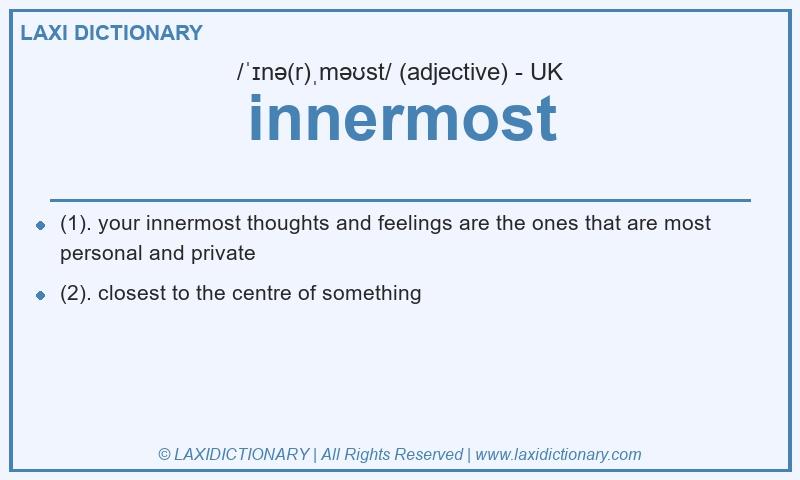 LAXI DICTIONARY

/ˈɪnə(r)ˌməʊst/ (adjective) - UK

innermost

- (1). your innermost thoughts and feelings are the ones that are most personal and private
- (2). closest to the centre of something

© LAXIDICTIONARY | All Rights Reserved | www.laxidictionary.com